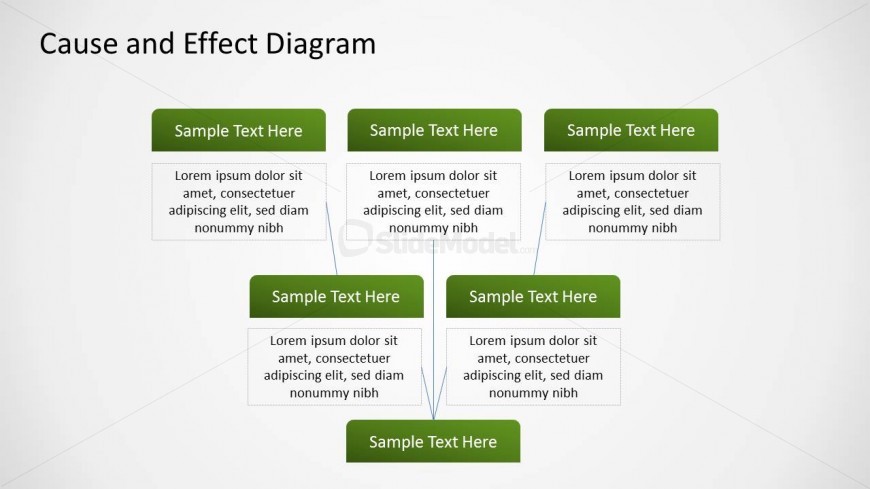 Cause and Effect Diagram

Sample Text Here

Lorem ipsum dolor sit amet, consectetuer adipiscing elit, sed diam nonummy nibh

Sample Text Here

Lorem ipsum dolor sit amet, consectetuer adipiscing elit, sed diam nonummy nibh

Sample Text Here

Lorem ipsum dolor sit amet, consectetuer adipiscing elit, sed diam nonummy nibh

SlideModel.com

Sample Text Here

Lorem ipsum dolor sit amet, consectetuer adipiscing elit, sed diam nonummy nibh

Sample Text Here

Lorem ipsum dolor sit amet, consectetuer adipiscing elit, sed diam nonummy nibh

Sample Text Here